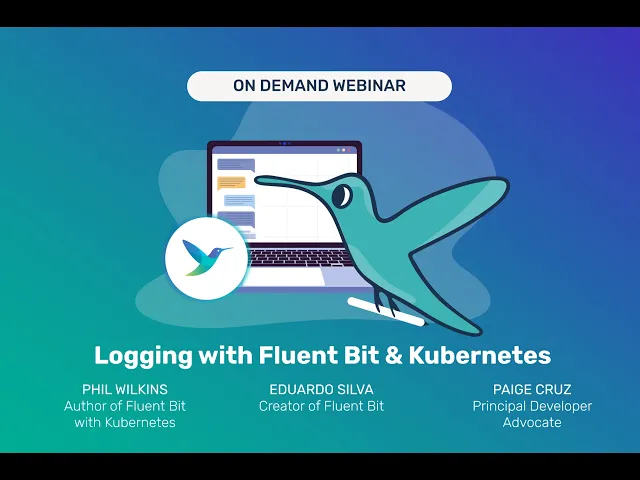 ON DEMAND WEBINAR

Logging with Fluent Bit & Kubernetes

PHIL WILKINS
Author of Fluent Bit with Kubernetes

EDUARDO SILVA
Creator of Fluent Bit

PAIGE CRUZ
Principal Developer Advocate